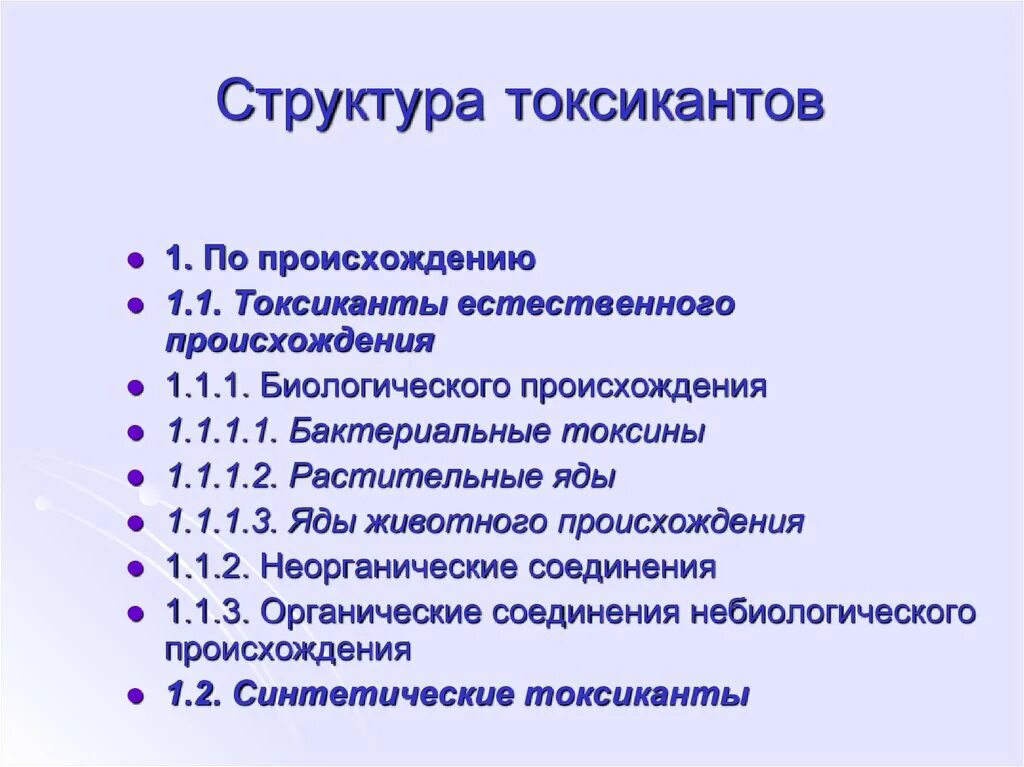 Структура токсикантов

- 1. По происхождению
- 1.1. Токсиканты естественного происхождения
- 1.1.1. Биологического происхождения
- 1.1.1.1. Бактериальные токсины
- 1.1.1.2. Растительные яды
- 1.1.1.3. Яды животного происхождения
- 1.1.2. Неорганические соединения
- 1.1.3. Органические соединения небиологического происхождения
- 1.2. Синтетические токсиканты